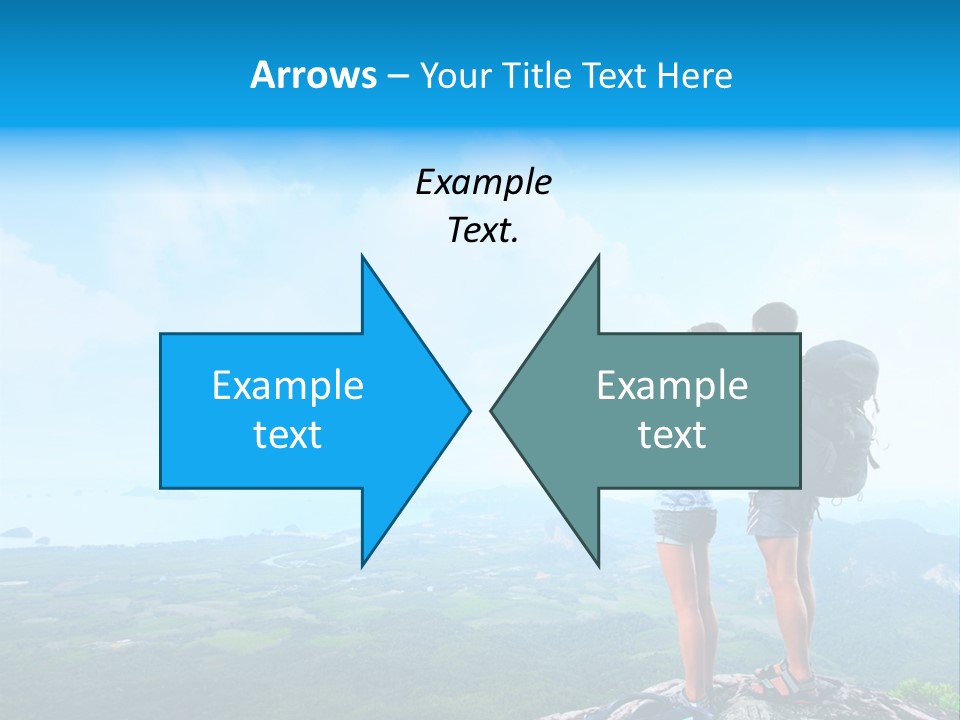 Arrows – Your Title Text Here

Example Text.

Example text

Example text